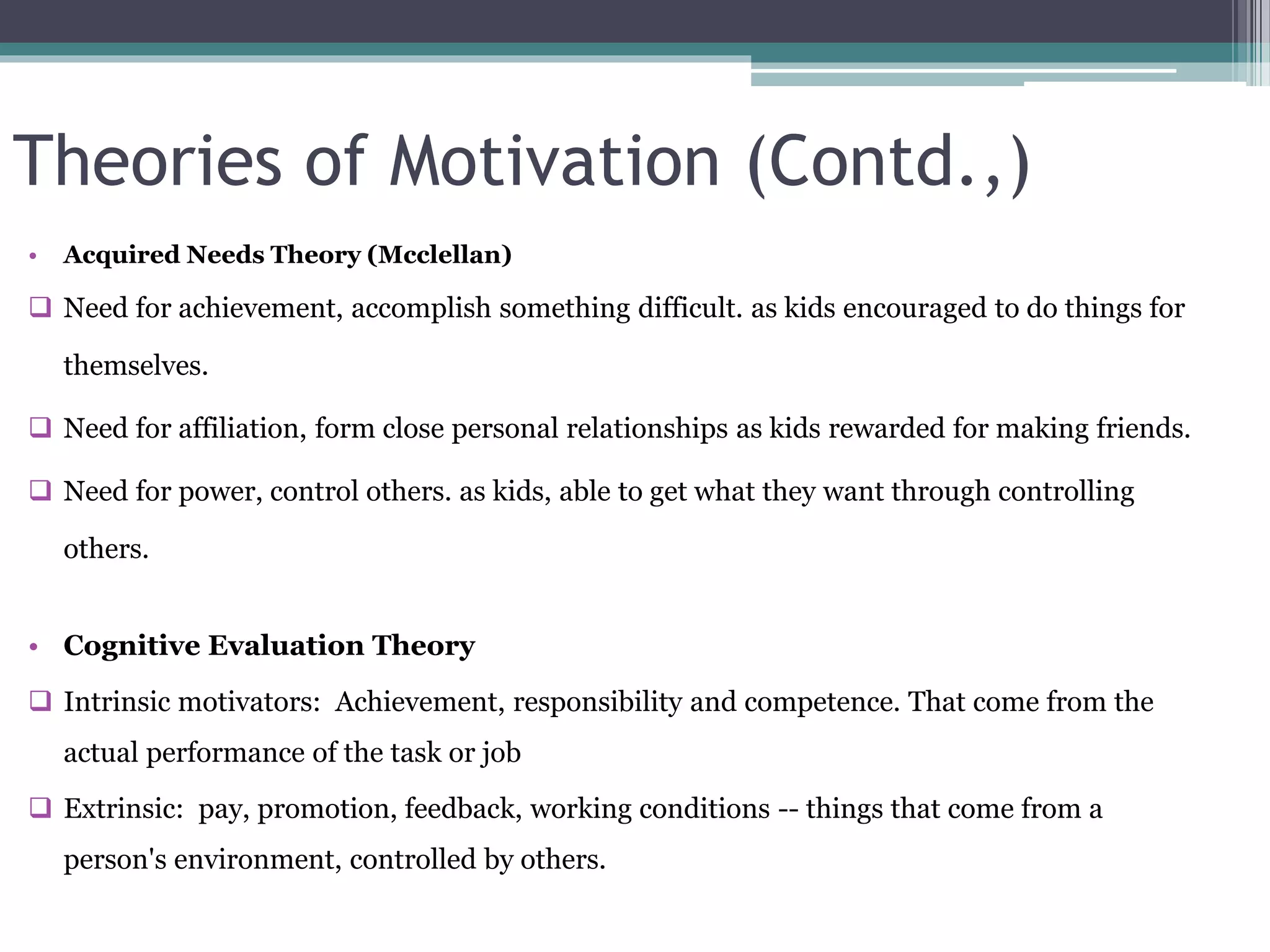 Theories of Motivation (Contd.,)

• Acquired Needs Theory (Mcclellan)

❑ Need for achievement, accomplish something difficult. as kids encouraged to do things for themselves.

❑ Need for affiliation, form close personal relationships as kids rewarded for making friends.

❑ Need for power, control others. as kids, able to get what they want through controlling others.

• Cognitive Evaluation Theory

❑ Intrinsic motivators: Achievement, responsibility and competence. That come from the actual performance of the task or job

❑ Extrinsic: pay, promotion, feedback, working conditions -- things that come from a person's environment, controlled by others.